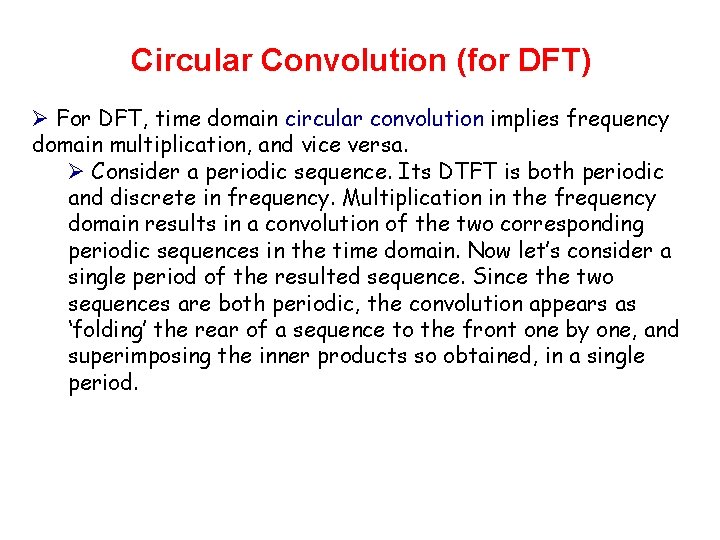 Circular Convolution (for DFT)

➢ For DFT, time domain circular convolution implies frequency domain multiplication, and vice versa.

➢ Consider a periodic sequence. Its DTFT is both periodic and discrete in frequency. Multiplication in the frequency domain results in a convolution of the two corresponding periodic sequences in the time domain. Now let's consider a single period of the resulted sequence. Since the two sequences are both periodic, the convolution appears as 'folding' the rear of a sequence to the front one by one, and superimposing the inner products so obtained, in a single period.